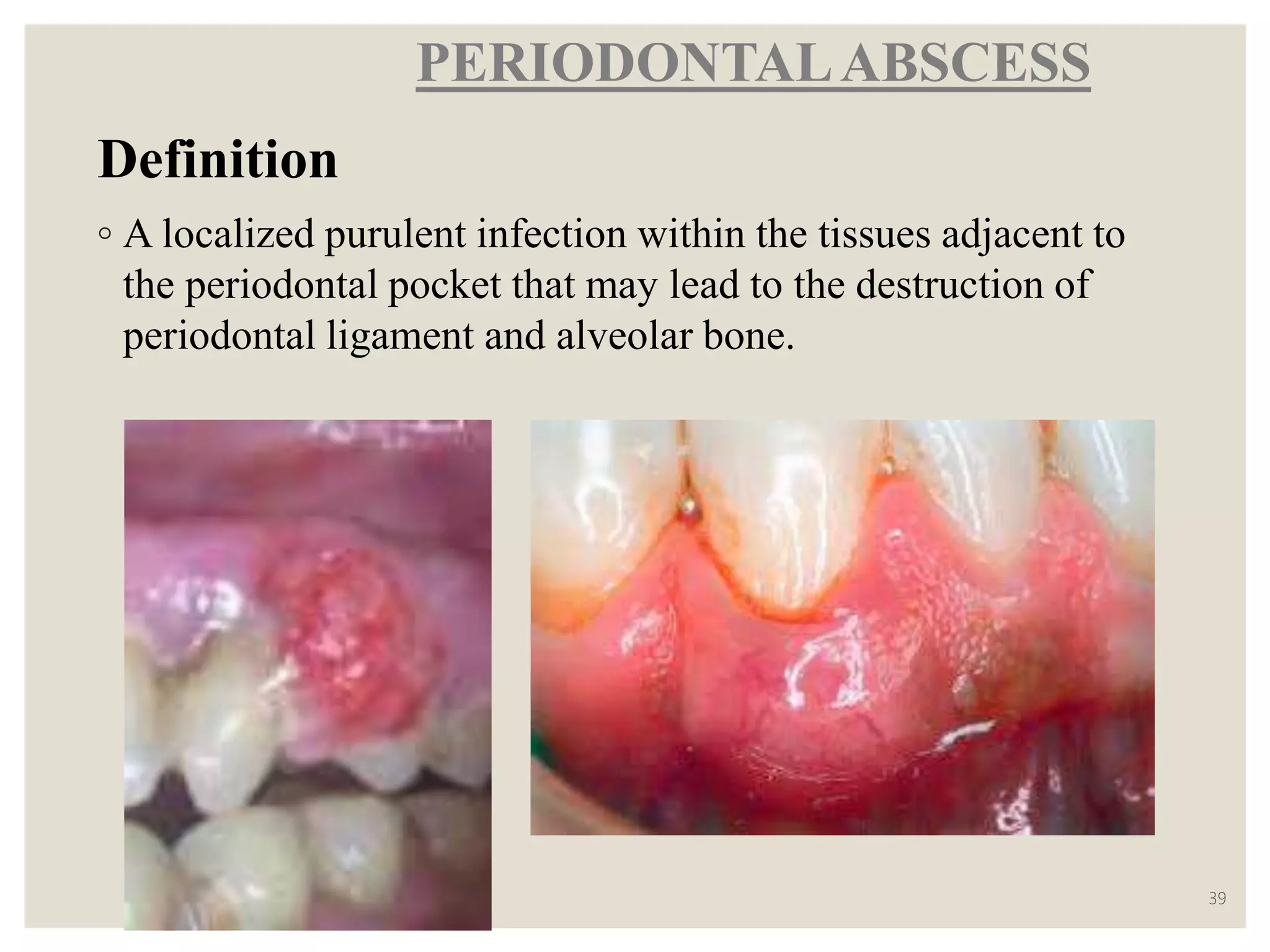 PERIODONTAL ABSCESS

Definition

◦ A localized purulent infection within the tissues adjacent to the periodontal pocket that may lead to the destruction of periodontal ligament and alveolar bone.

39